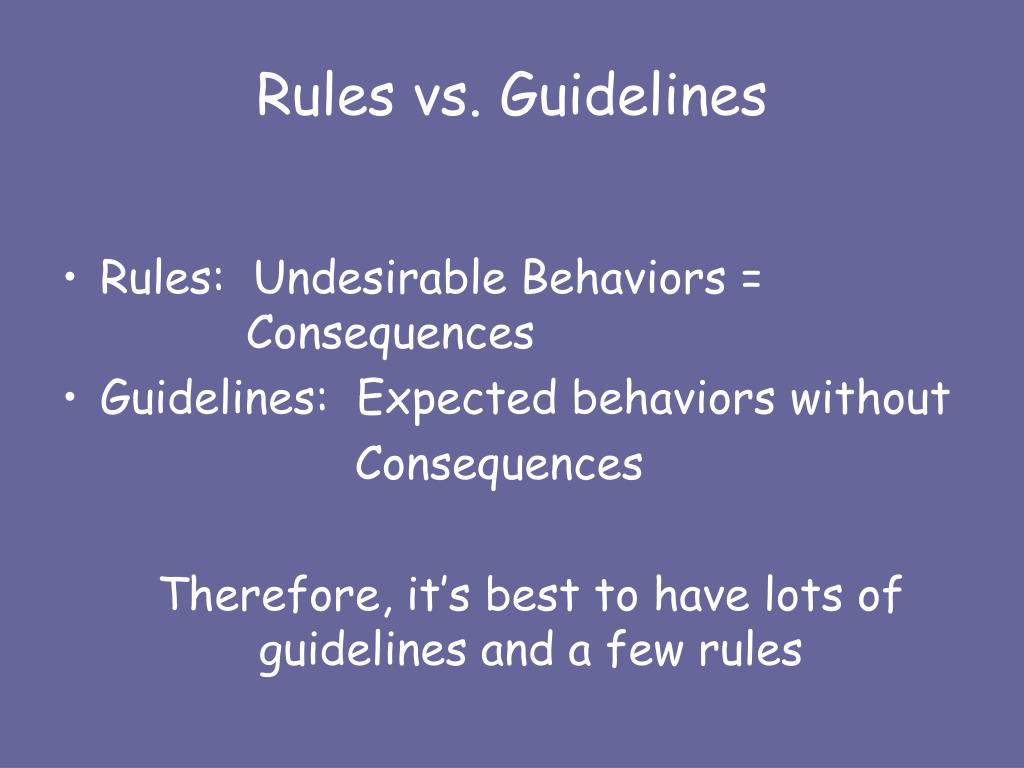 Rules vs. Guidelines

• Rules: Undesirable Behaviors = Consequences
• Guidelines: Expected behaviors without Consequences

Therefore, it's best to have lots of guidelines and a few rules